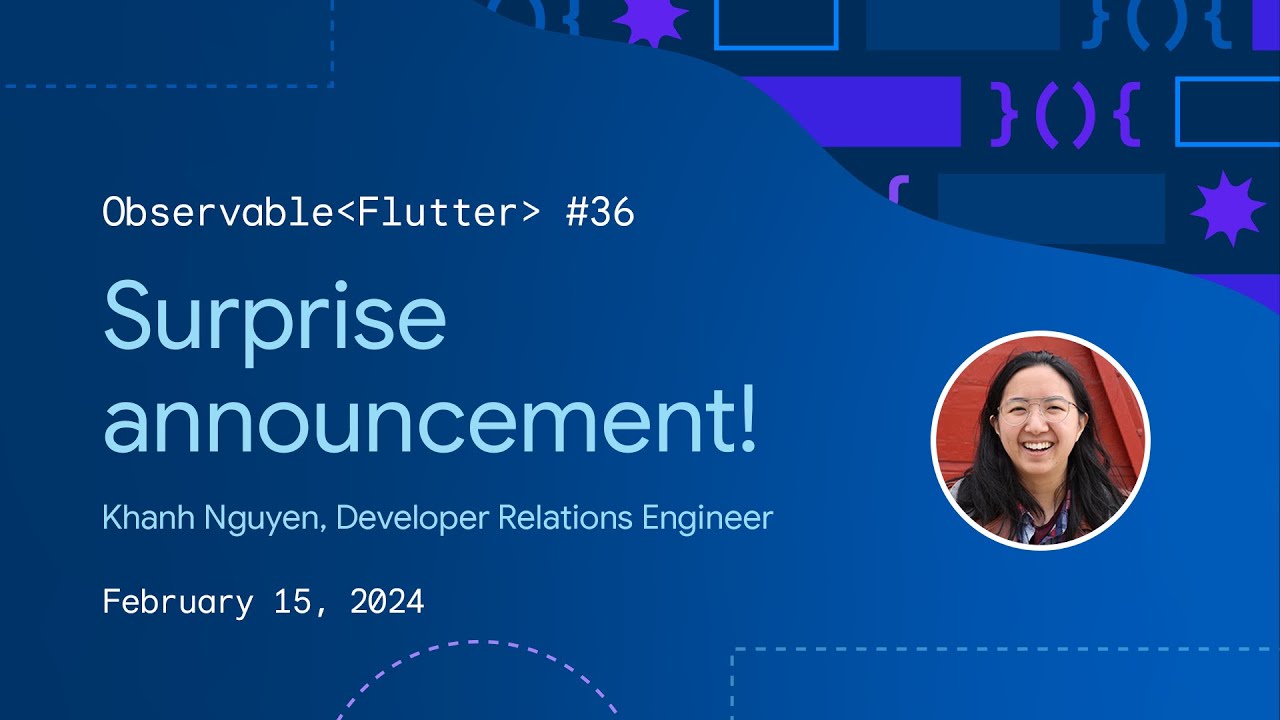 Observable<Flutter> #36

Surprise announcement!

Khanh Nguyen, Developer Relations Engineer

February 15, 2024